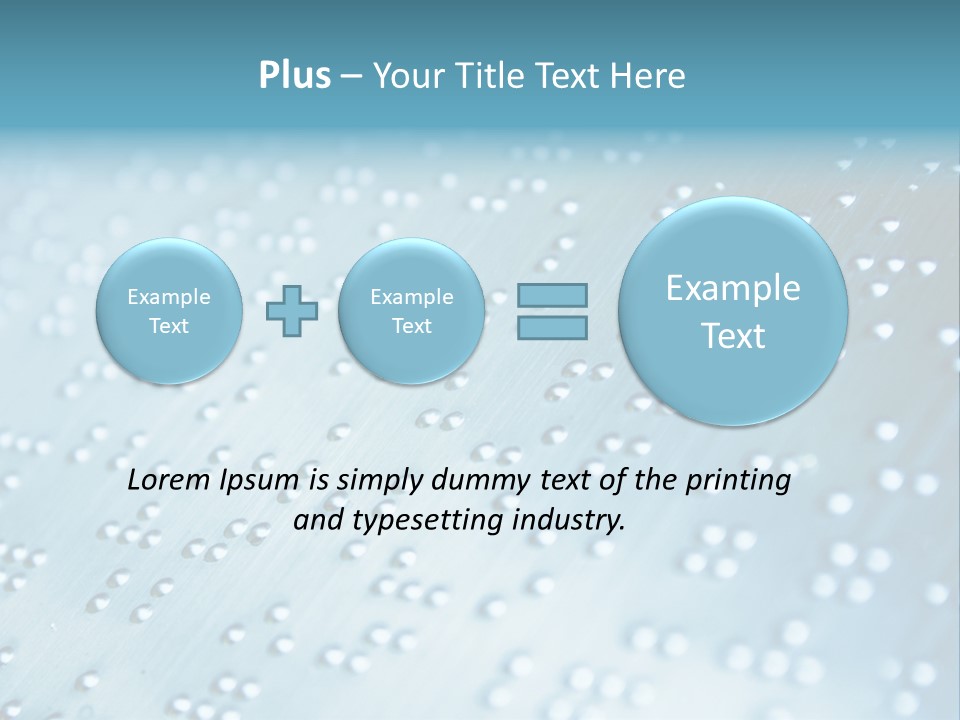 Plus – Your Title Text Here

Example Text

Example Text

Example Text

Lorem Ipsum is simply dummy text of the printing and typesetting industry.